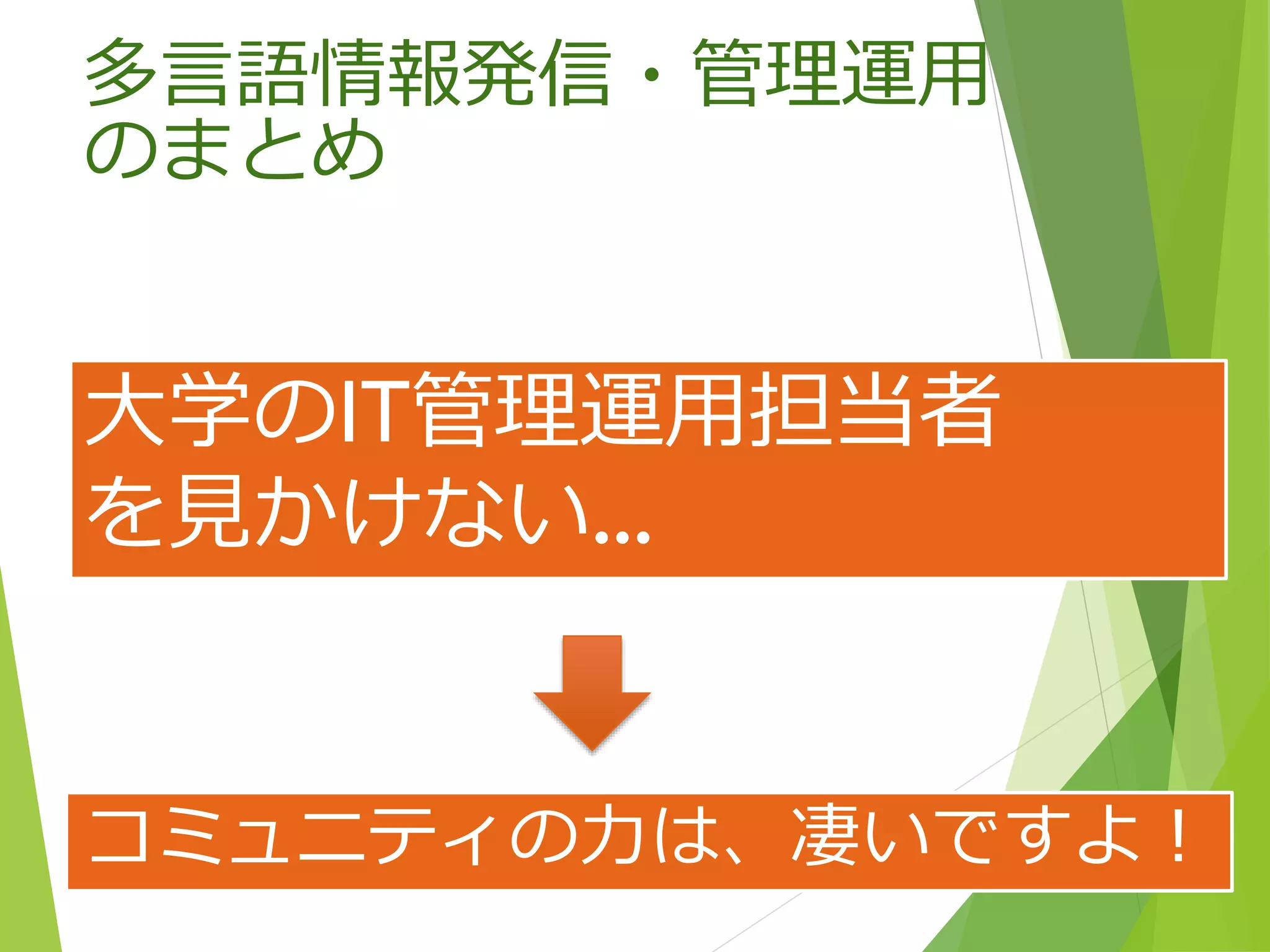 多言語情報発信・管理運用のまとめ

大学のIT管理運用担当者を見かけない…

コミュニティの力は、凄いですよ！